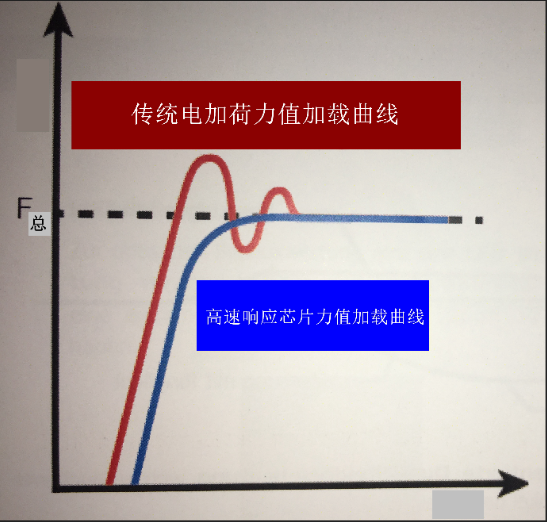 传统电加荷力值加载曲线

$F_{总}$

高速响应芯片力值加载曲线